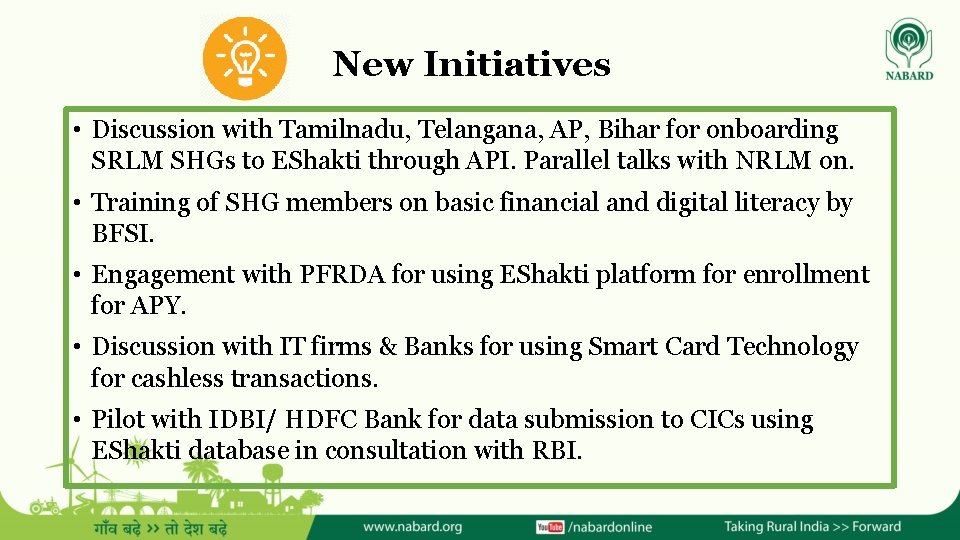 New Initiatives

NABARD

• Discussion with Tamilnadu, Telangana, AP, Bihar for onboarding SRLM SHGs to EShakti through API. Parallel talks with NRLM on.

• Training of SHG members on basic financial and digital literacy by BFSI.

• Engagement with PFRDA for using EShakti platform for enrollment for APY.

• Discussion with IT firms & Banks for using Smart Card Technology for cashless transactions.

• Pilot with IDBI/ HDFC Bank for data submission to CICs using EShakti database in consultation with RBI.

गाँव बढ़े >> तो देश बढ़े

www.nabard.org

YouTube /nabardonline

Taking Rural India >> Forward